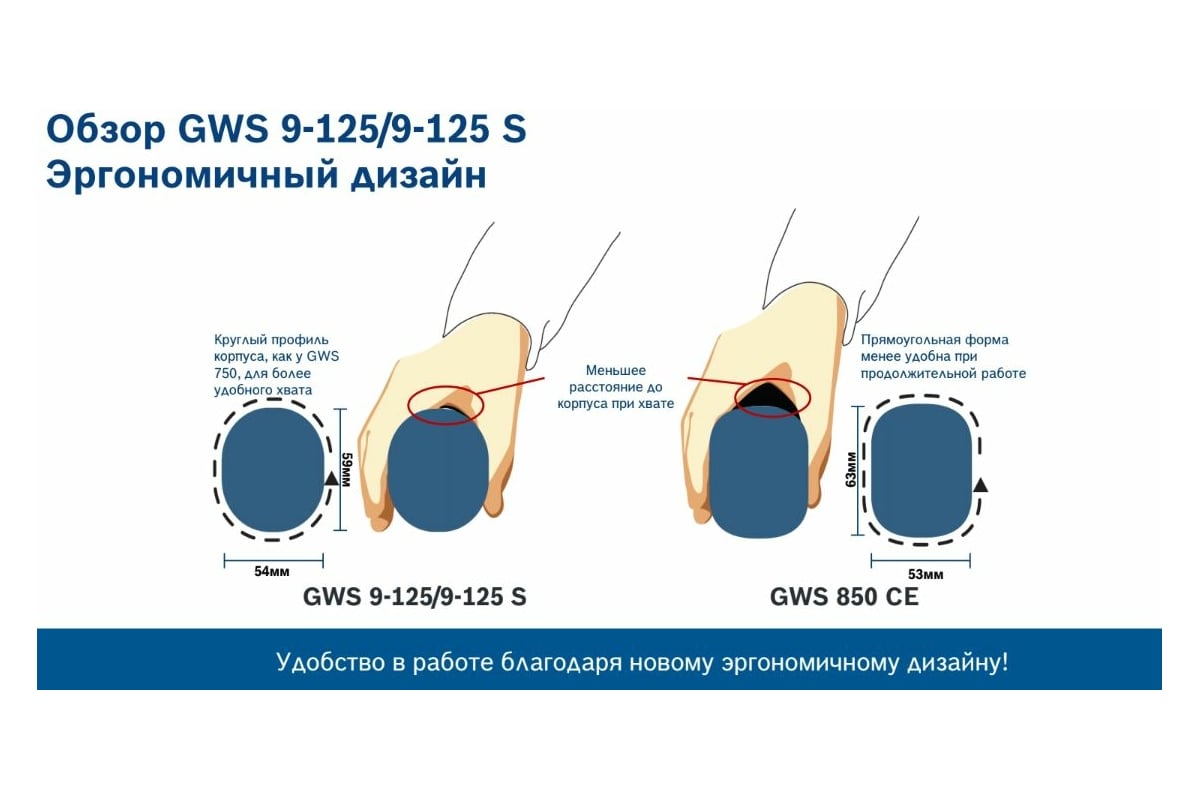 Обзор GWS 9-125/9-125 S
Эргономичный дизайн

Круглый профиль корпуса, как у GWS 750, для более удобного хвата

59мм

54мм

Меньшее расстояние до корпуса при хвате

Прямоугольная форма менее удобна при продолжительной работе

63мм

53мм

GWS 9-125/9-125 S

GWS 850 CE

Удобство в работе благодаря новому эргономичному дизайну!